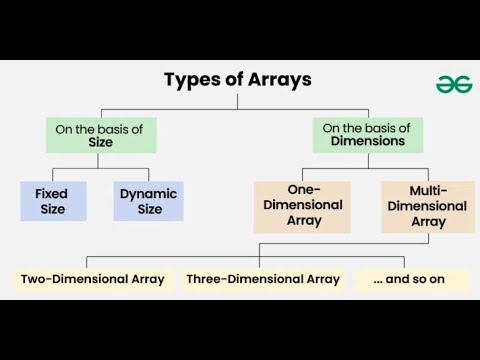 Types of Arrays

On the basis of Size

On the basis of Dimensions

Fixed Size

Dynamic Size

One-Dimensional Array

Multi-Dimensional Array

Two-Dimensional Array

Three-Dimensional Array

... and so on